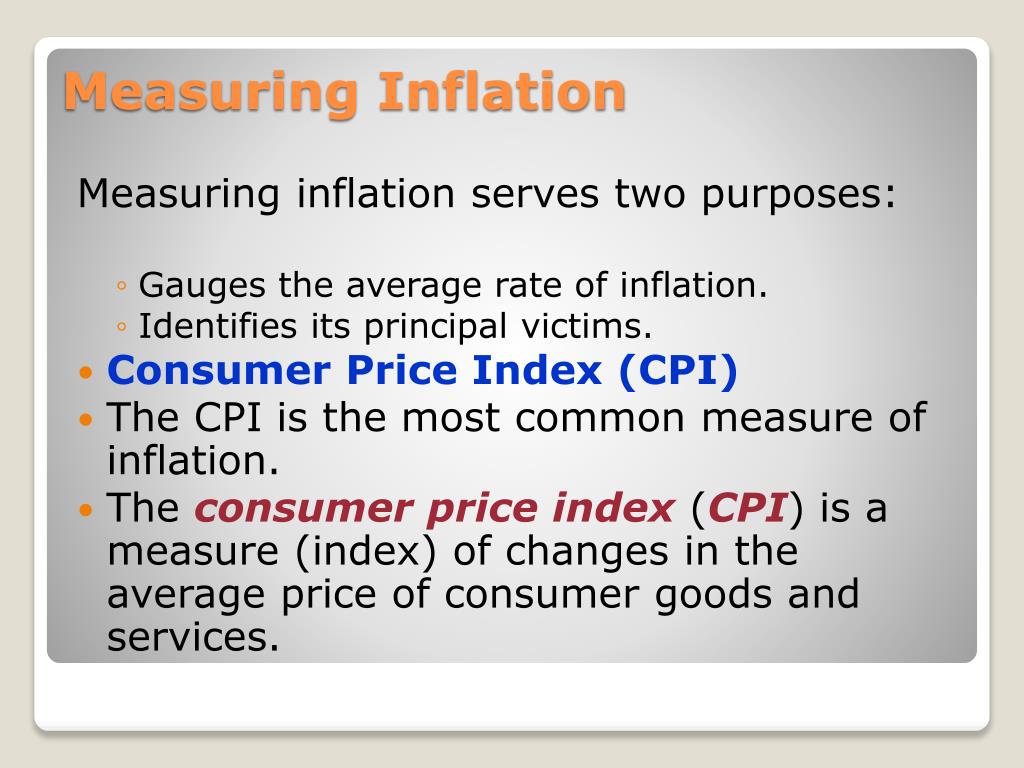 Measuring Inflation

Measuring inflation serves two purposes:

◦ Gauges the average rate of inflation.
◦ Identifies its principal victims.

• Consumer Price Index (CPI)
• The CPI is the most common measure of inflation.
• The consumer price index (CPI) is a measure (index) of changes in the average price of consumer goods and services.